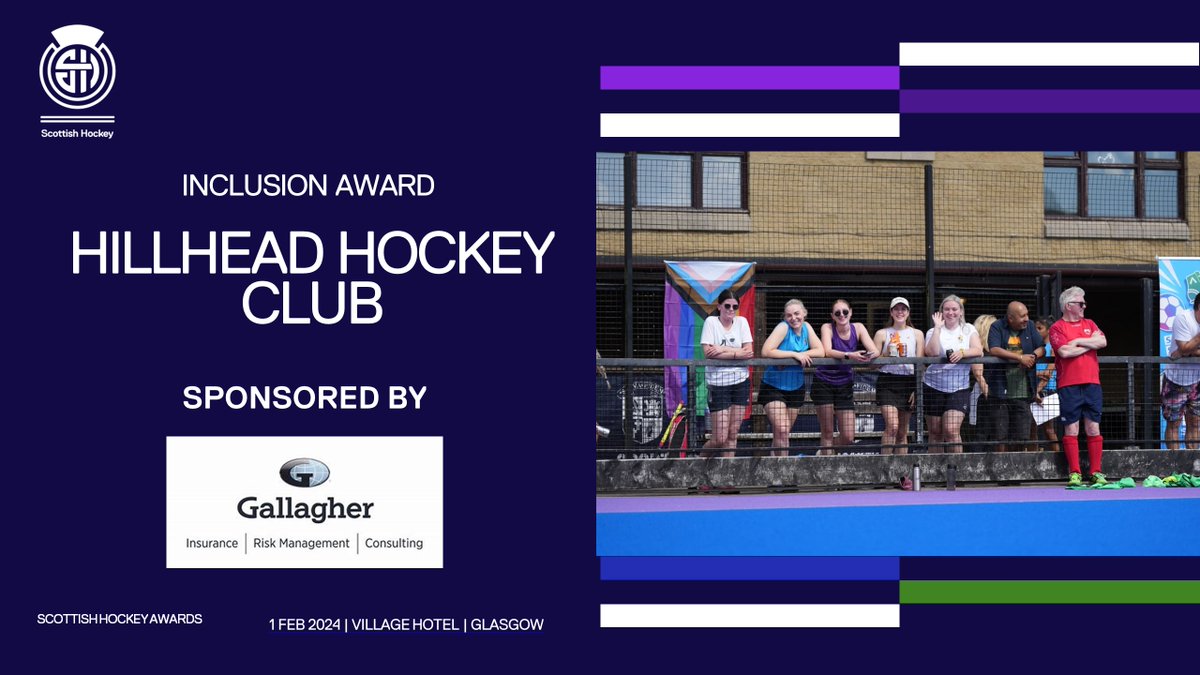 Scottish Hockey

INCLUSION AWARD

HILLHEAD HOCKEY CLUB

SPONSORED BY

Gallagher

Insurance | Risk Management | Consulting

SCOTTISH HOCKEY AWARDS

1 FEB 2024 | VILLAGE HOTEL | GLASGOW